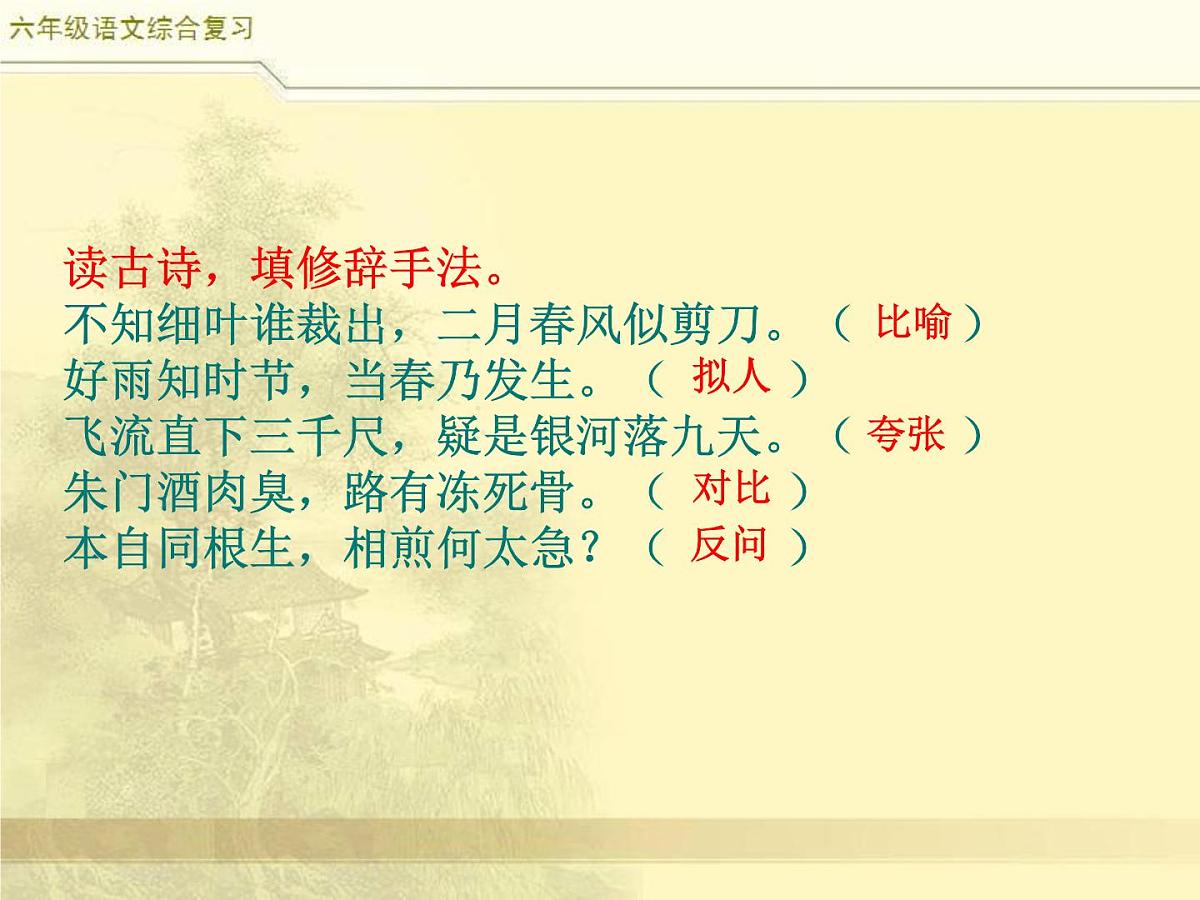 六年级语文综合复习

读古诗，填修辞手法。
不知细叶谁裁出，二月春风似剪刀。（ 比喻 ）
好雨知时节，当春乃发生。（ 拟人 ）
飞流直下三千尺，疑是银河落九天。（ 夸张 ）
朱门酒肉臭，路有冻死骨。（ 对比 ）
本自同根生，相煎何太急？（ 反问 ）